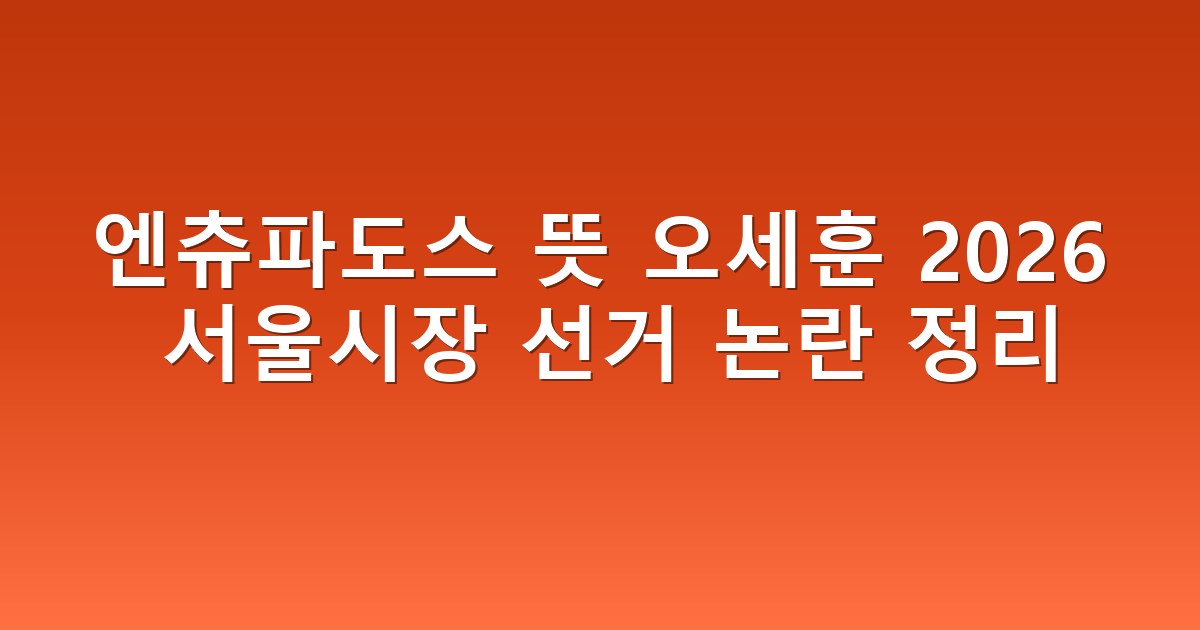 엔츄파도스 뜻 오세훈 2026 서울시장 선거 논란 정리